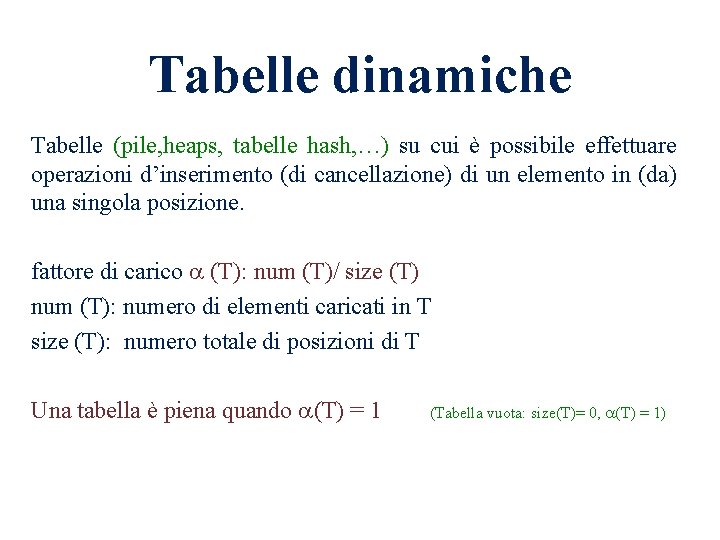 Tabelle dinamiche

Tabelle (pile,heaps, tabelle hash,…) su cui è possibile effettuare operazioni d'inserimento (di cancellazione) di un elemento in (da) una singola posizione.

fattore di carico $\alpha$ (T): num (T)/ size (T)
num (T): numero di elementi caricati in T
size (T): numero totale di posizioni di T

Una tabella è piena quando $\alpha$(T) = 1 (Tabella vuota: size(T)= 0, $\alpha$(T) = 1)